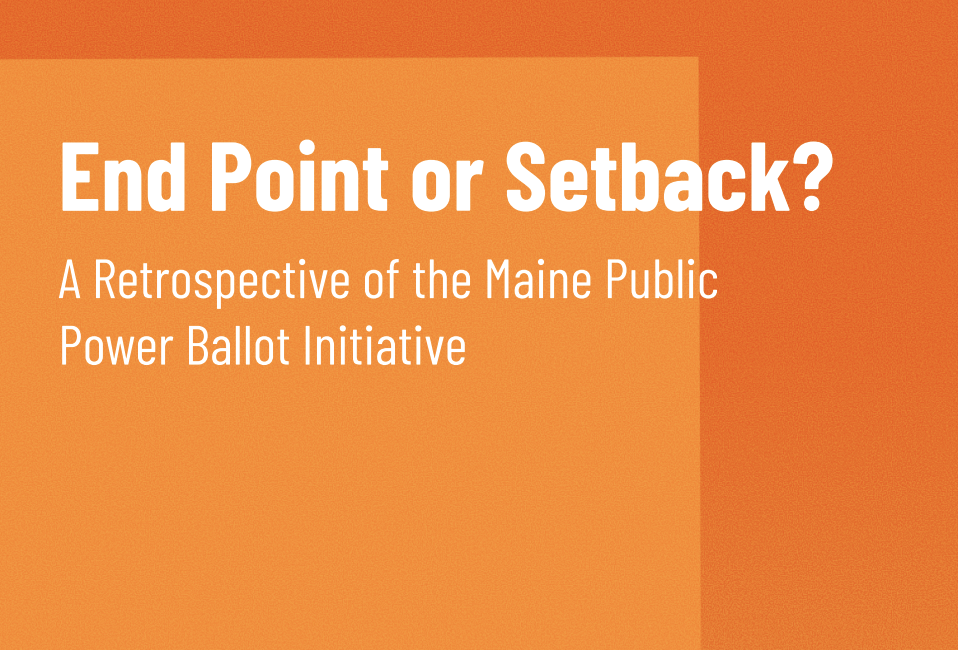 End Point or Setback?

A Retrospective of the Maine Public Power Ballot Initiative